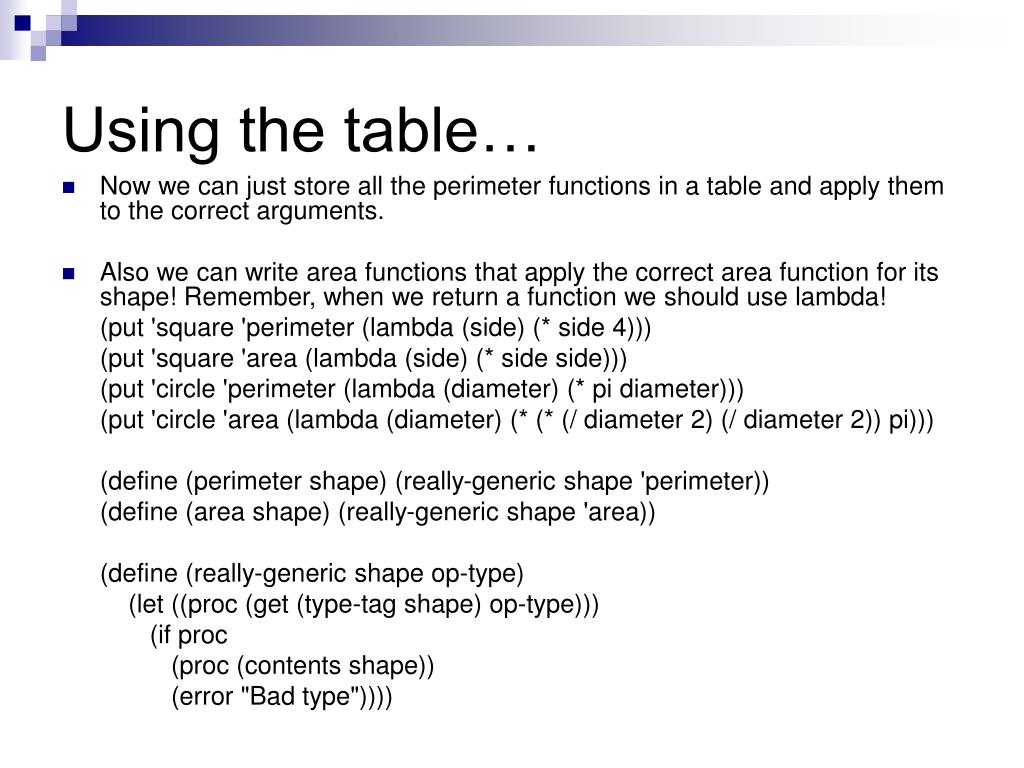 Using the table…

Now we can just store all the perimeter functions in a table and apply them to the correct arguments.

Also we can write area functions that apply the correct area function for its shape! Remember, when we return a function we should use lambda!

(put 'square 'perimeter (lambda (side) (* side 4)))
(put 'square 'area (lambda (side) (* side side)))
(put 'circle 'perimeter (lambda (diameter) (* pi diameter)))
(put 'circle 'area (lambda (diameter) (* (* (/ diameter 2) (/ diameter 2)) pi)))

(define (perimeter shape) (really-generic shape 'perimeter))
(define (area shape) (really-generic shape 'area))

(define (really-generic shape op-type)
(let ((proc (get (type-tag shape) op-type)))
(if proc
(proc (contents shape))
(error "Bad type"))))